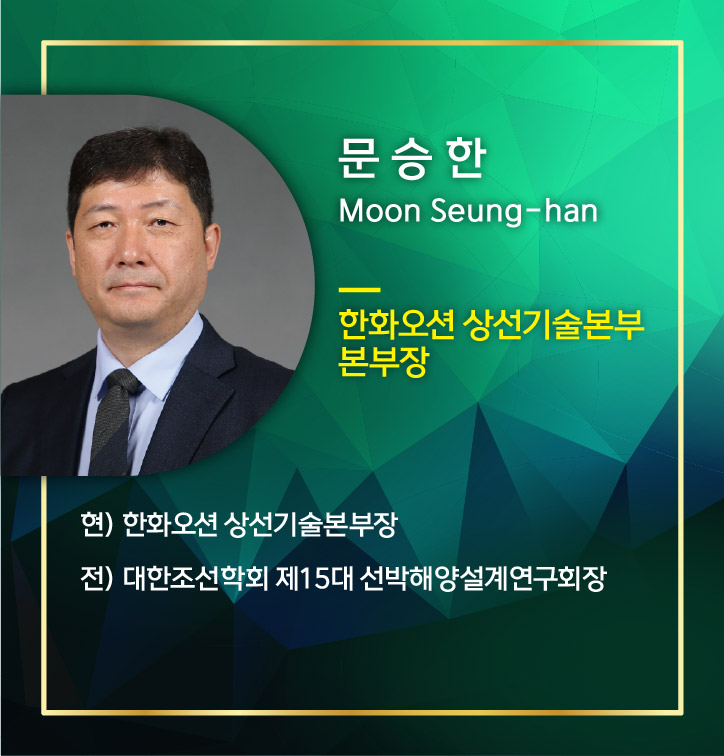 문 승 한
Moon Seung-han

한화오션 상선기술본부
본부장

현) 한화오션 상선기술본부장

전) 대한조선학회 제15대 선박해양설계연구회장